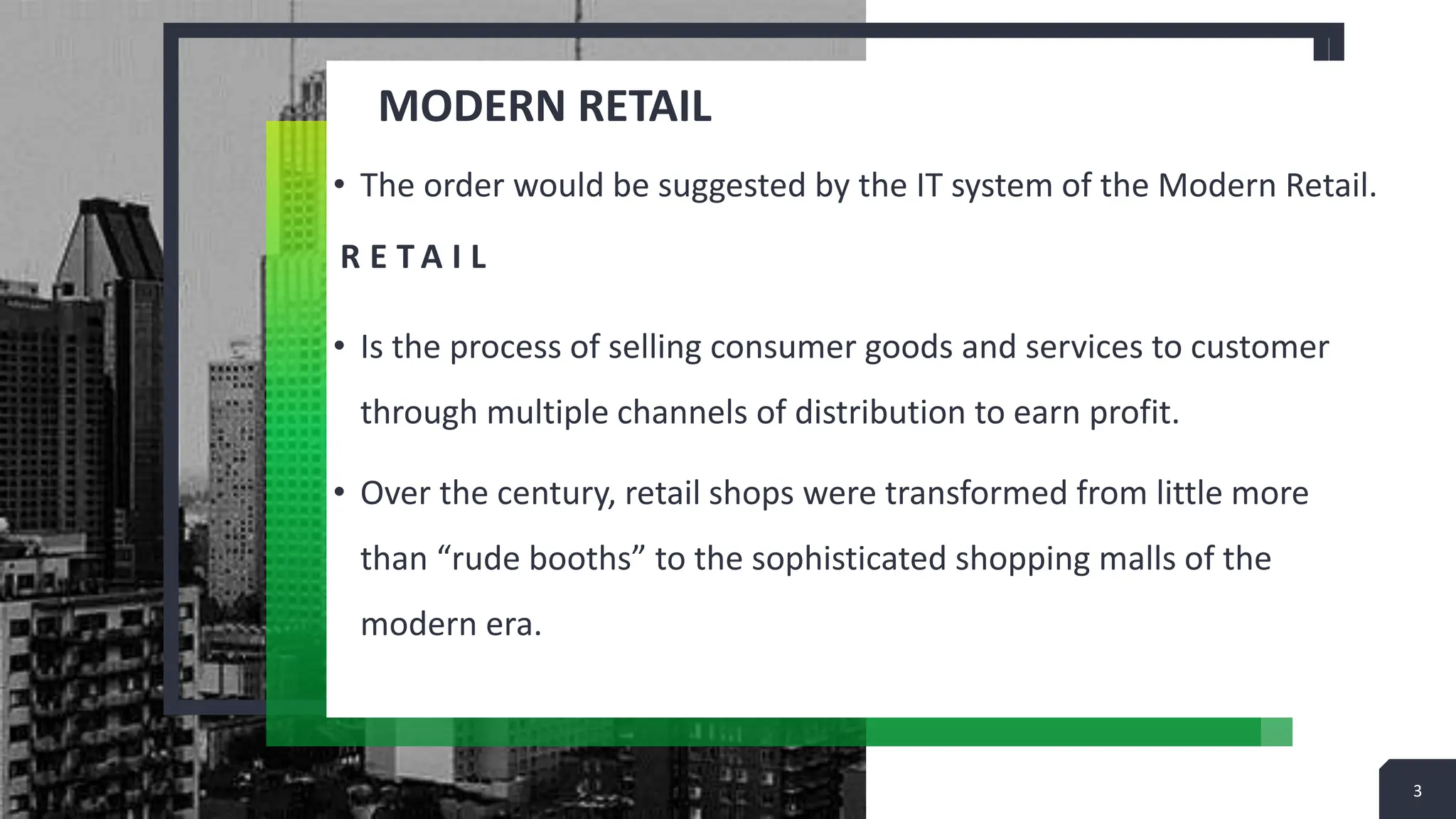 MODERN RETAIL

• The order would be suggested by the IT system of the Modern Retail.

RETAIL

• Is the process of selling consumer goods and services to customer through multiple channels of distribution to earn profit.

• Over the century, retail shops were transformed from little more than “rude booths” to the sophisticated shopping malls of the modern era.

3